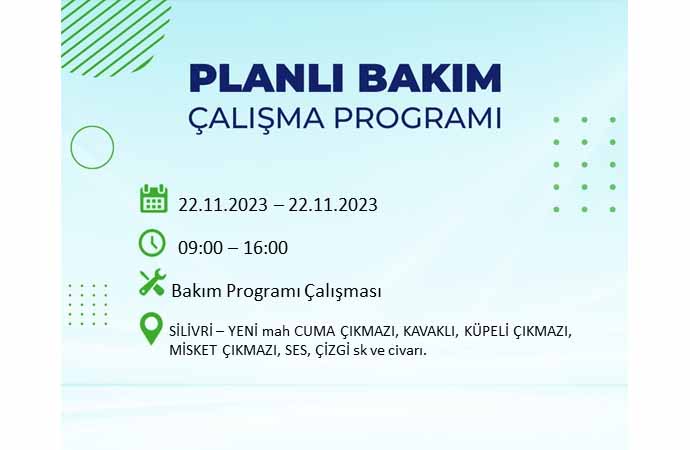 PLANLI BAKIM
ÇALIŞMA PROGRAMI

22.11.2023 – 22.11.2023

09:00 – 16:00

Bakım Programı Çalışması

SİLİVRİ – YENİ mah CUMA ÇIKMAZI, KAVAKLI, KÜPELİ ÇIKMAZI, MİSKET ÇIKMAZI, SES, ÇİZGİ sk ve civarı.